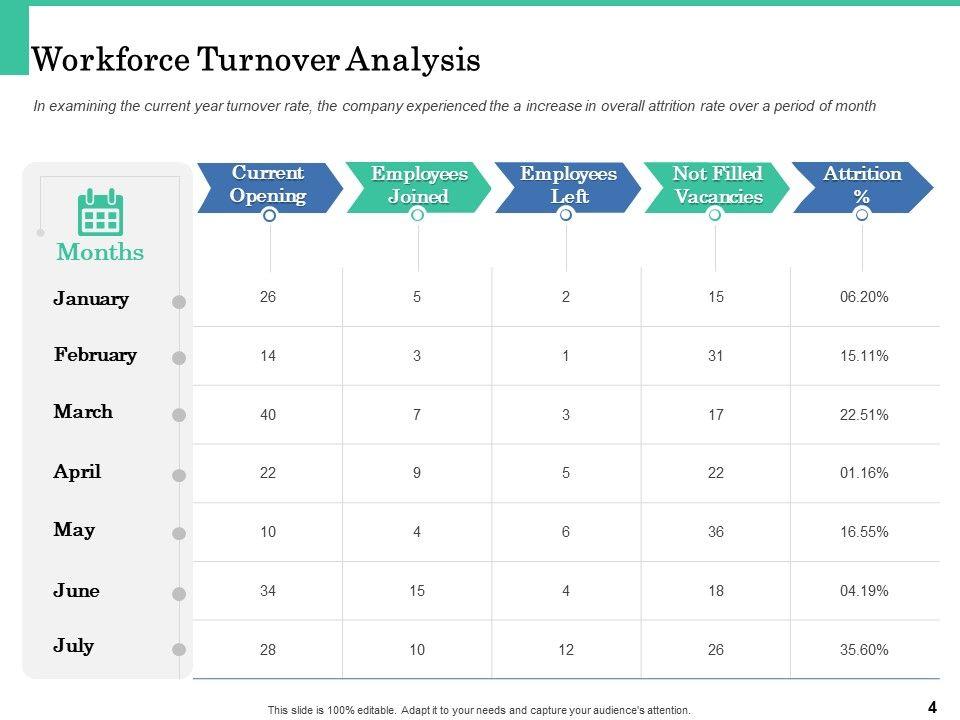 Workforce Turnover Analysis

In examining the current year turnover rate, the company experienced the a increase in overall attrition rate over a period of month

| Months | Current Opening | Employees Joined | Employees Left | Not Filled Vacancies | Attrition % |
|---|---|---|---|---|---|
| January | 26 | 5 | 2 | 15 | 06.20% |
| February | 14 | 3 | 1 | 31 | 15.11% |
| March | 40 | 7 | 3 | 17 | 22.51% |
| April | 22 | 9 | 5 | 22 | 01.16% |
| May | 10 | 4 | 6 | 36 | 16.55% |
| June | 34 | 15 | 4 | 18 | 04.19% |
| July | 28 | 10 | 12 | 26 | 35.60% |

This slide is 100% editable. Adapt it to your needs and capture your audience's attention.

4